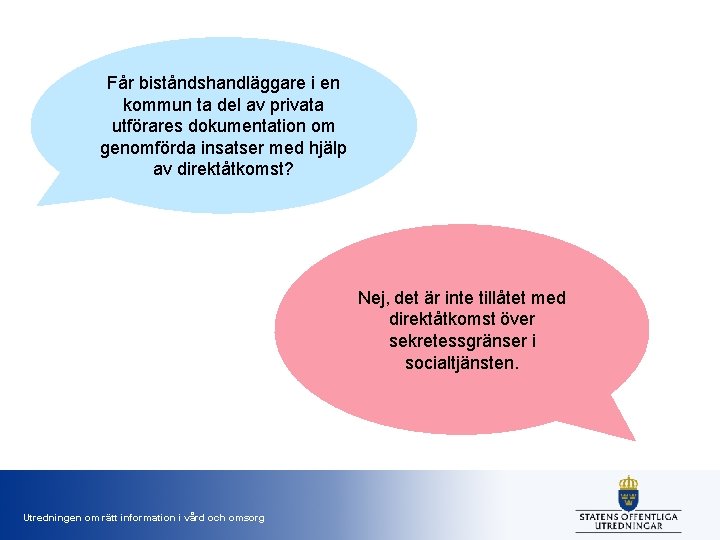 Får biståndshandläggare i en kommun ta del av privata utförares dokumentation om genomförda insatser med hjälp av direktåtkomst?

Nej, det är inte tillåtet med direktåtkomst över sekretessgränser i socialtjänsten.

Utredningen om rätt information i vård och omsorg

STATENS OFFENTLIGA UTREDNINGAR